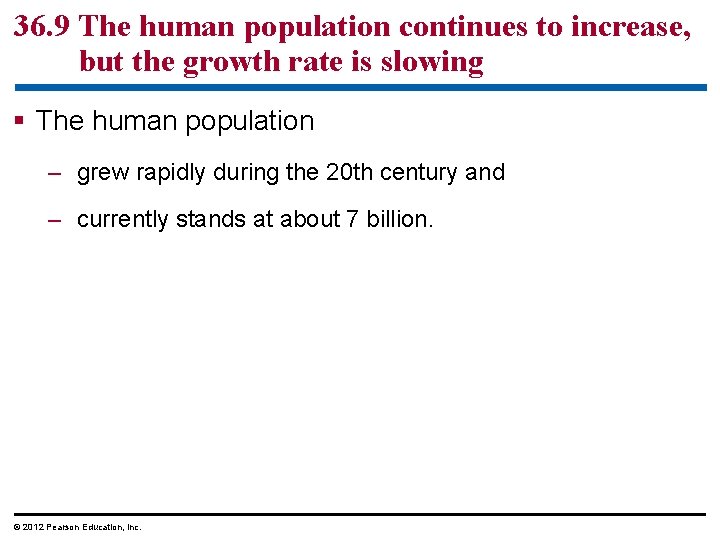 36.9 The human population continues to increase, but the growth rate is slowing

▪ The human population

– grew rapidly during the 20th century and

– currently stands at about 7 billion.

© 2012 Pearson Education, Inc.